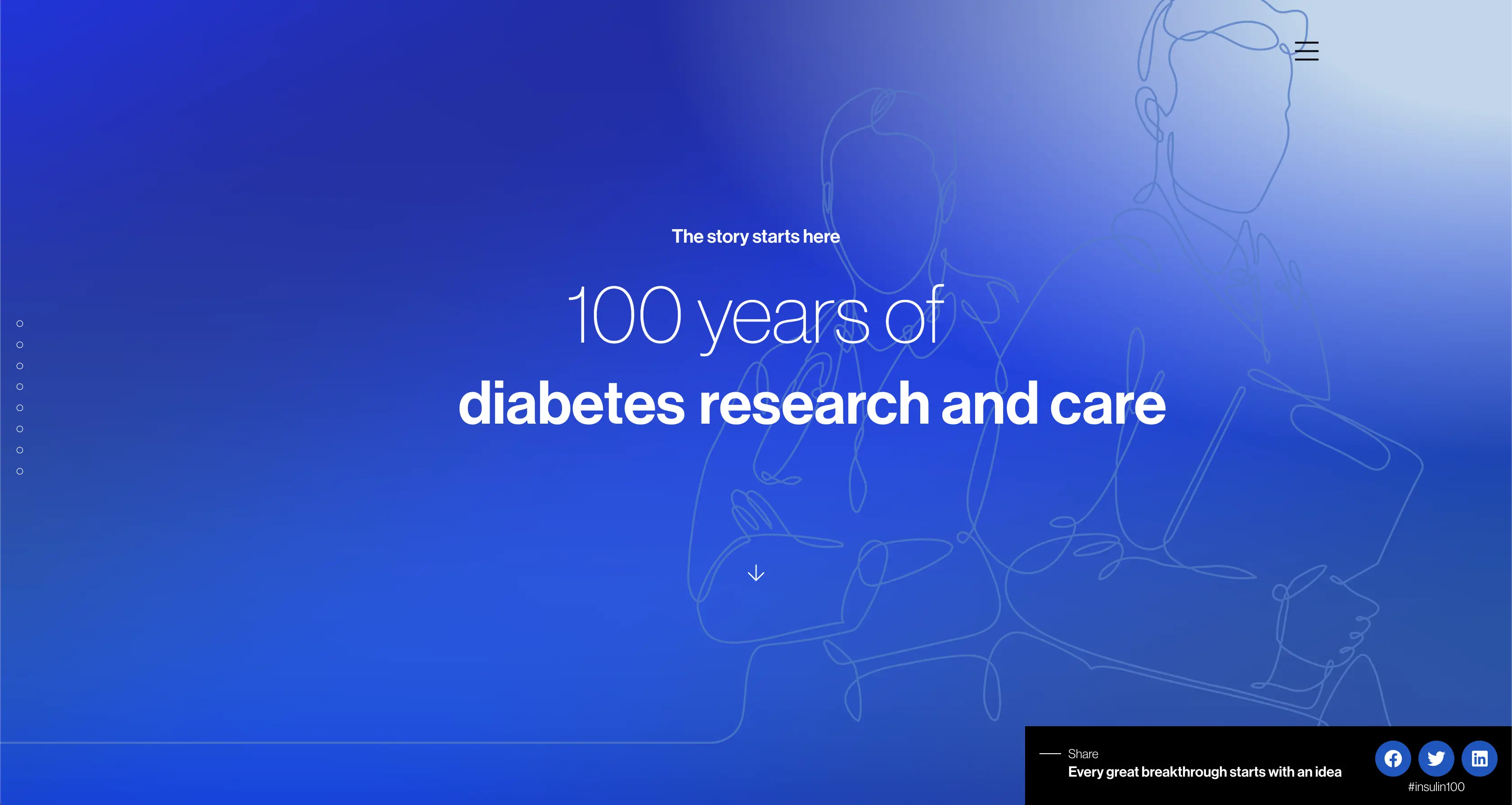 The story starts here

100 years of
diabetes research and care

Share
Every great breakthrough starts with an idea

#insulin100